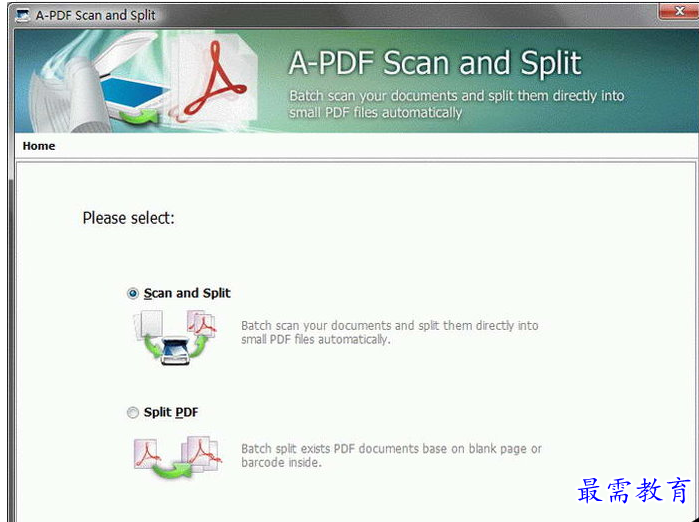 A-PDF Scan and Split

A-PDF Scan and Split

Batch scan your documents and split them directly into small PDF files automatically

Home

Please select:

Scan and Split

Batch scan your documents and split them directly into small PDF files automatically.

Split PDF

Batch split exists PDF documents base on blank page or barcode inside.

最需教育